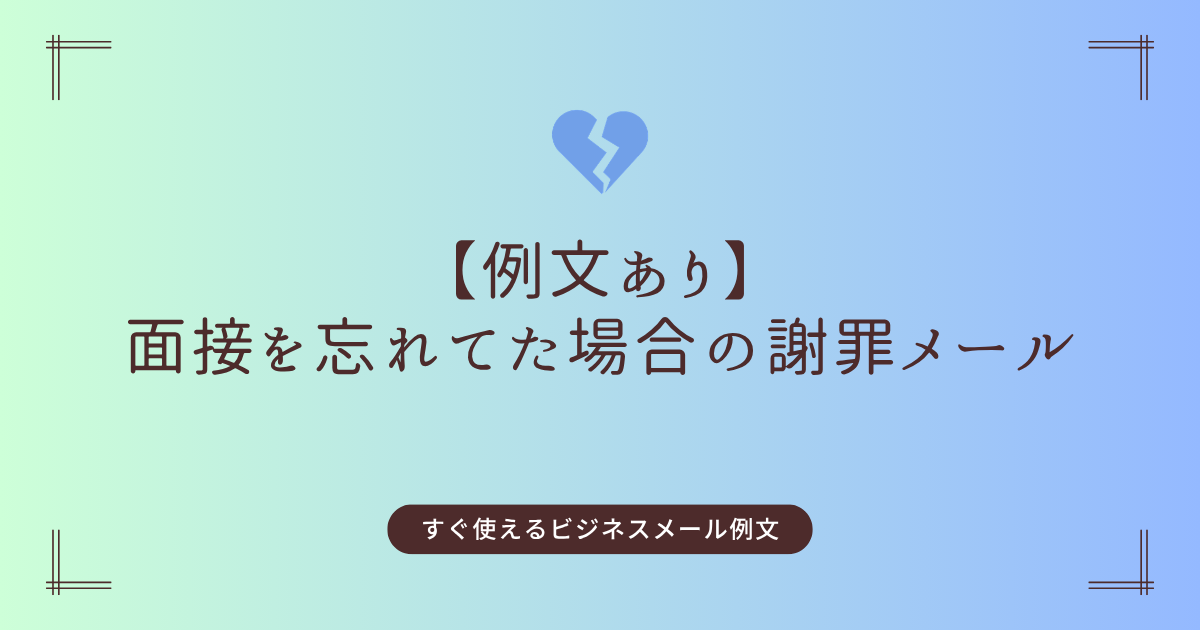 【例文あり】
面接を忘れてた場合の謝罪メール

すぐ使えるビジネスメール例文